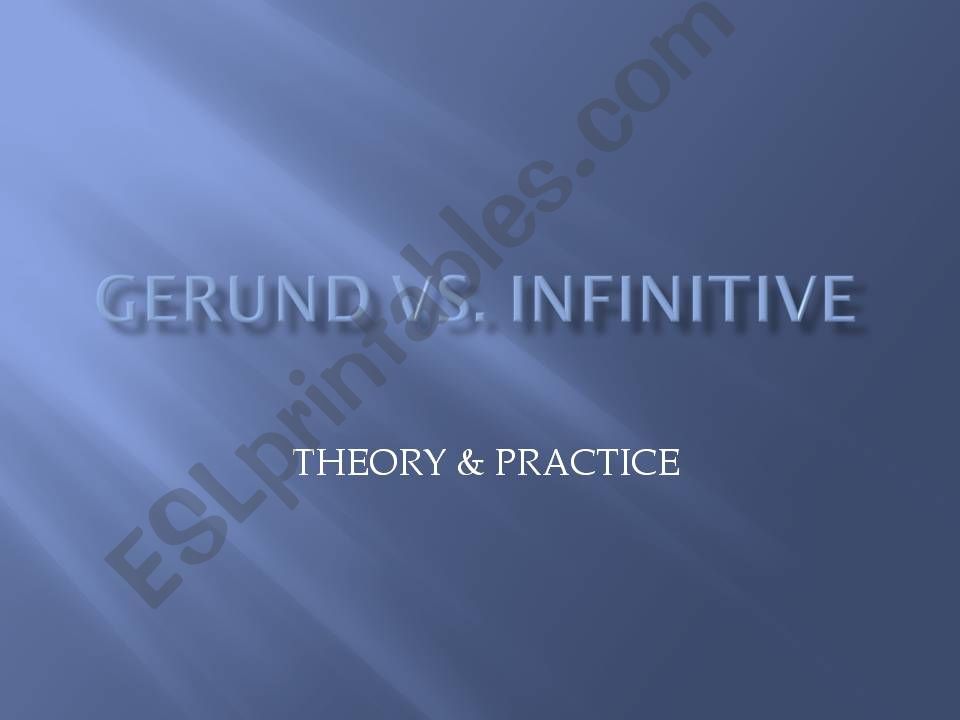 GERUND VS. INFINITIVE

THEORY & PRACTICE

ESLprintables.com